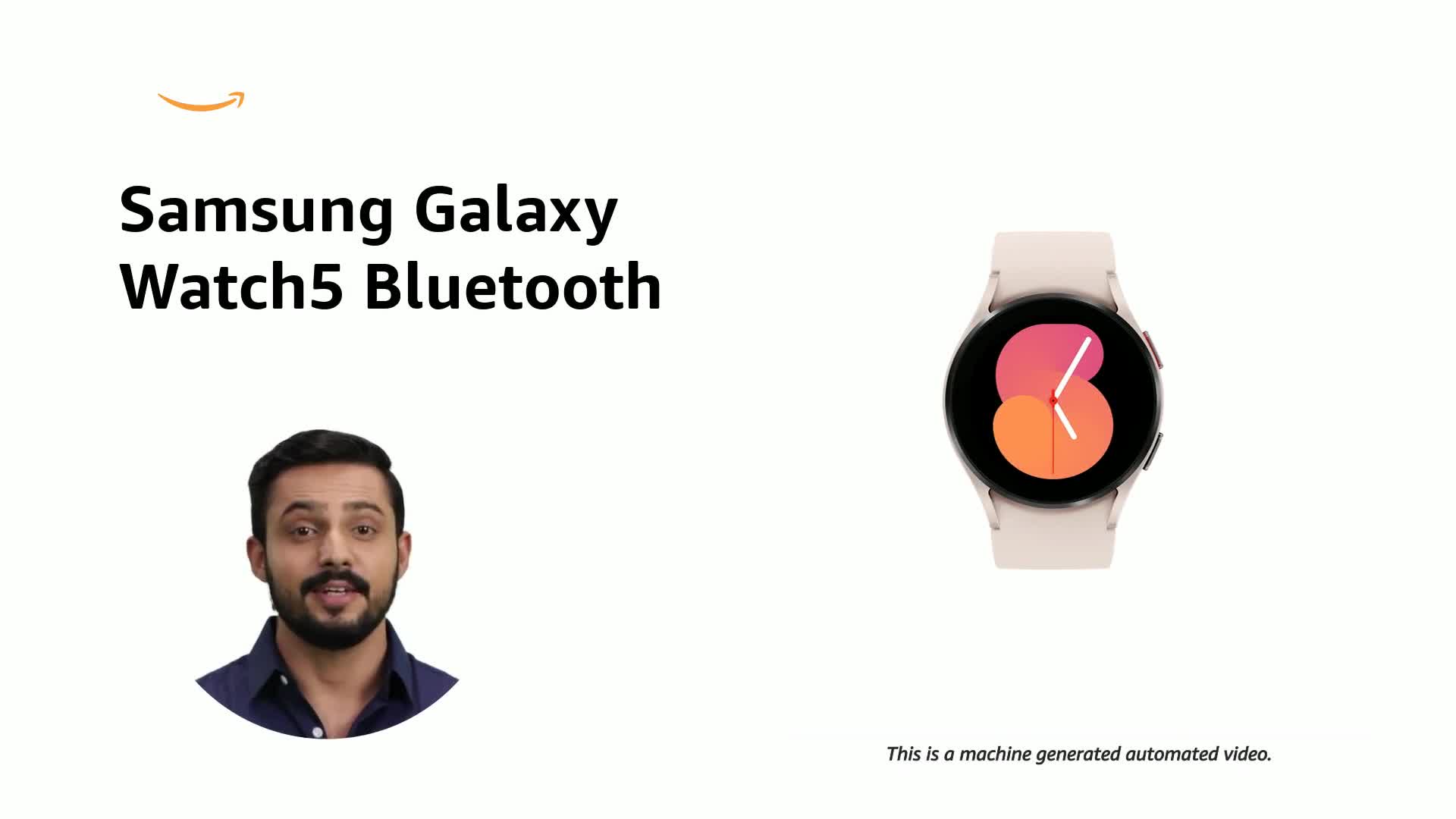 Samsung Galaxy Watch5 Bluetooth

This is a machine generated automated video.